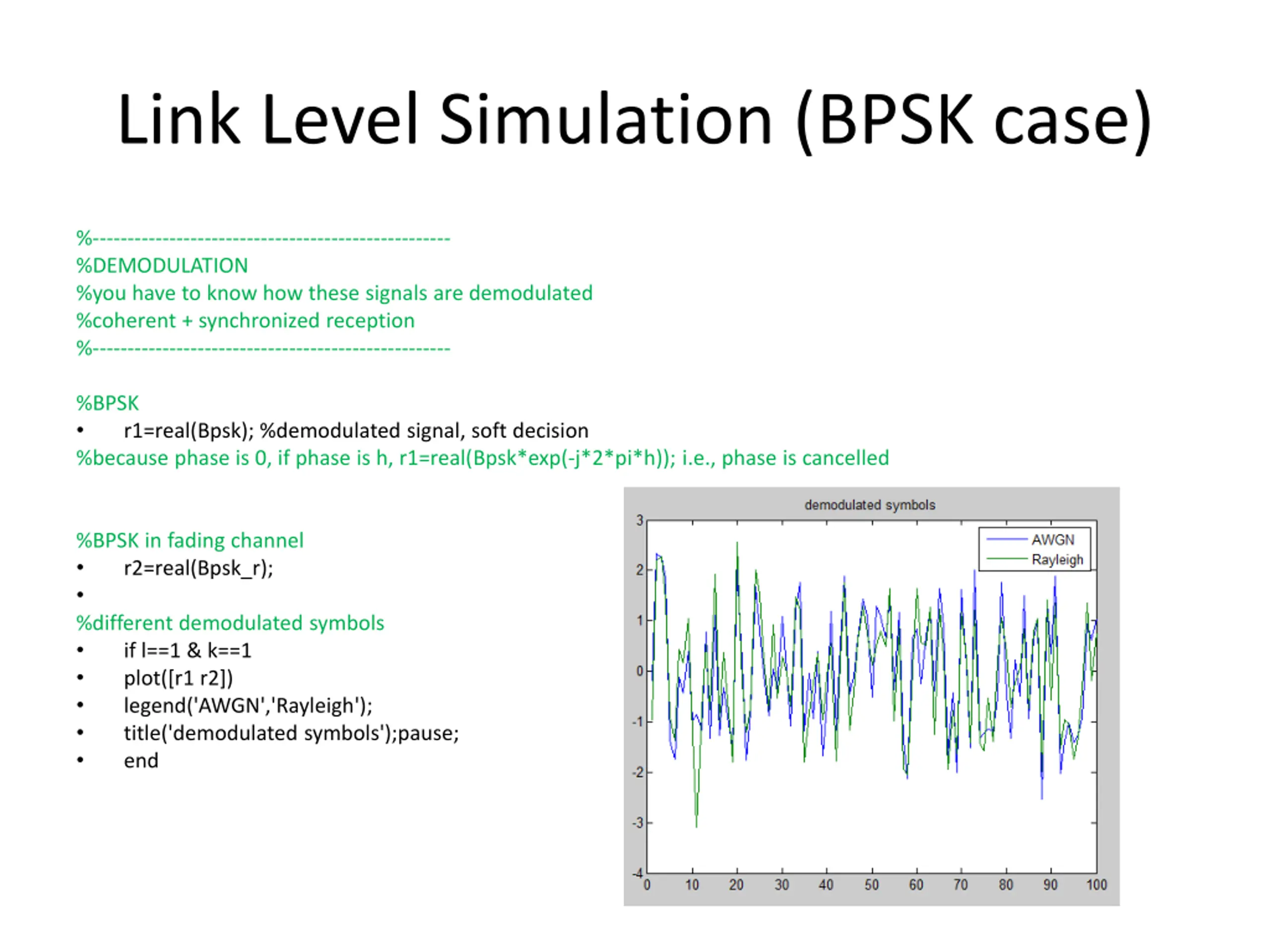 Link Level Simulation (BPSK case)

%--------------------------------------------------
%DEMODULATION
%you have to know how these signals are demodulated
%coherent + synchronized reception
%--------------------------------------------------

%BPSK
• r1=real(Bpsk); %demodulated signal, soft decision
%because phase is 0, if phase is h, r1=real(Bpsk*exp(-j*2*pi*h)); i.e., phase is cancelled

%BPSK in fading channel
• r2=real(Bpsk_r);
•
%different demodulated symbols
• if l==1 & k==1
• plot([r1 r2])
• legend('AWGN','Rayleigh');
• title('demodulated symbols');pause;
• end

demodulated symbols
AWGN
Rayleigh
3
2
1
0
-1
-2
-3
-4
0 10 20 30 40 50 60 70 80 90 100